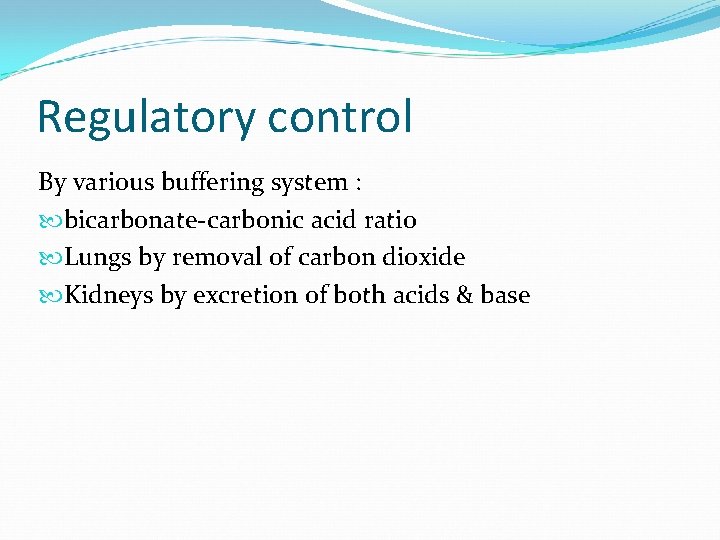 Regulatory control

By various buffering system :
bicarbonate-carbonic acid ratio
Lungs by removal of carbon dioxide
Kidneys by excretion of both acids & base